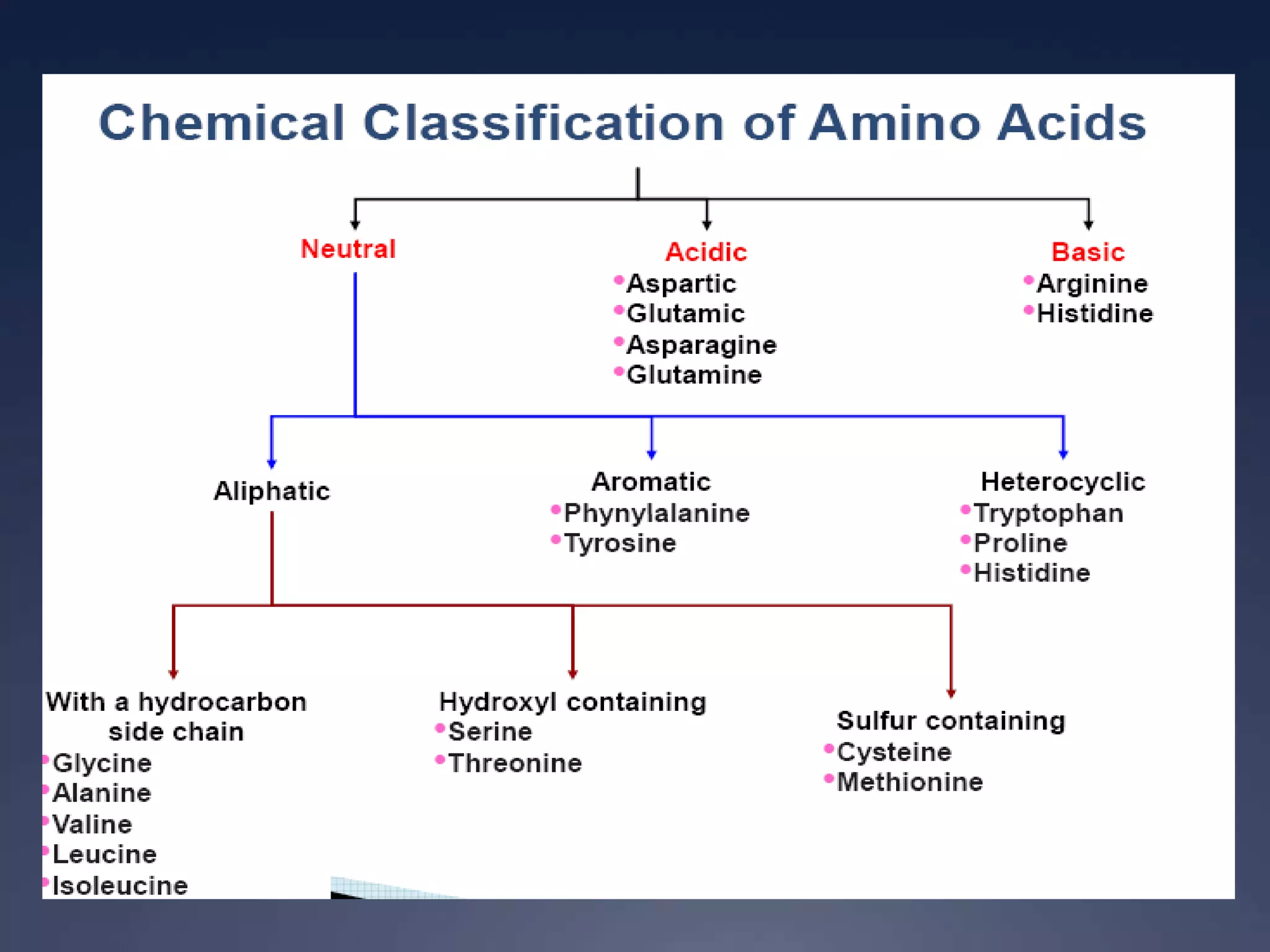 Chemical Classification of Amino Acids

Neutral

Acidic
•Aspartic
•Glutamic
•Asparagine
•Glutamine

Basic
•Arginine
•Histidine

Aliphatic

Aromatic
•Phynylalanine
•Tyrosine

Heterocyclic
•Tryptophan
•Proline
•Histidine

With a hydrocarbon side chain
•Glycine
•Alanine
•Valine
•Leucine
•Isoleucine

Hydroxyl containing
•Serine
•Threonine

Sulfur containing
•Cysteine
•Methionine